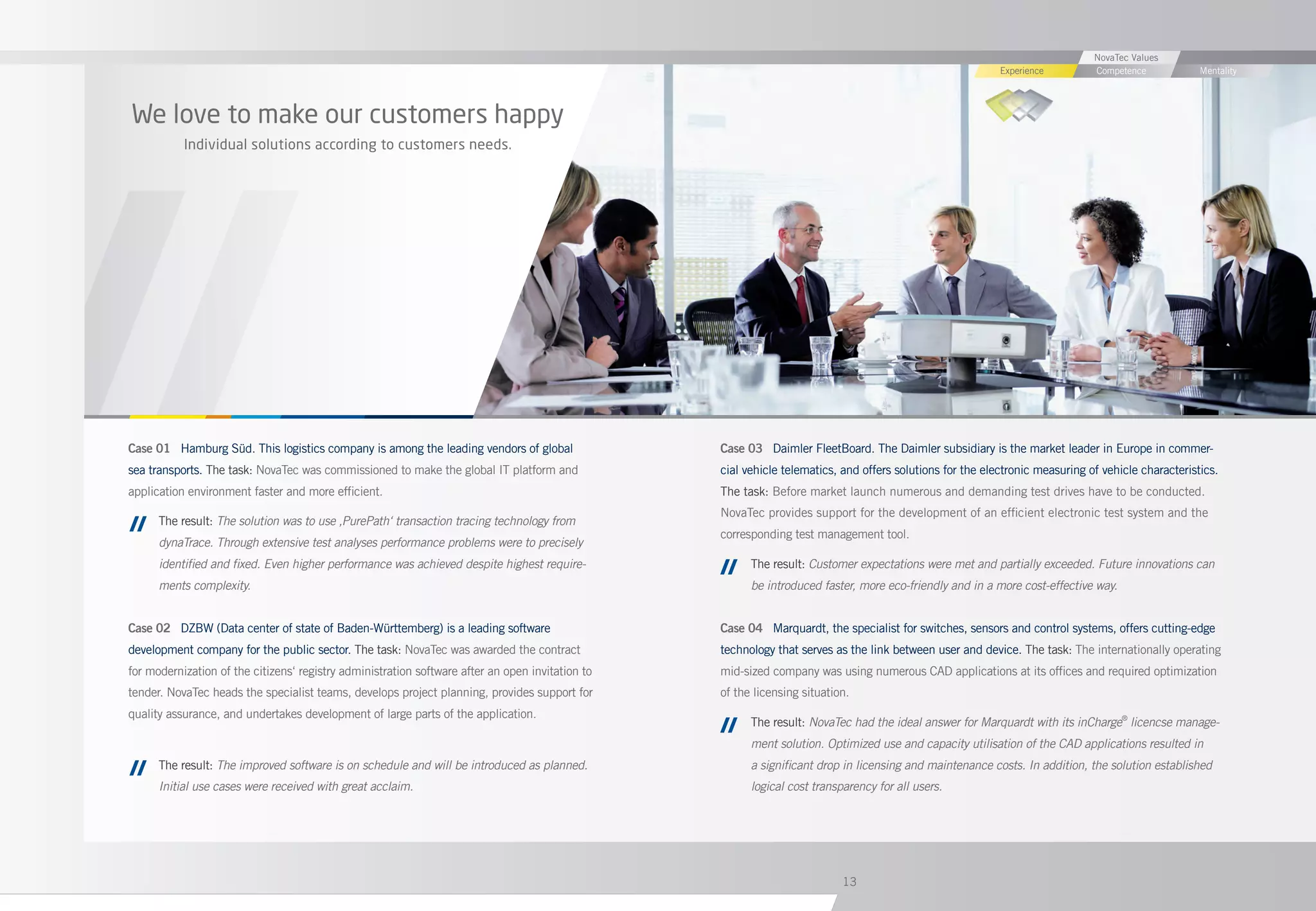 NovaTec Values
Experience Competence Mentality

We love to make our customers happy
Individual solutions according to customers needs.

Case 01 Hamburg Süd. This logistics company is among the leading vendors of global sea transports. The task: NovaTec was commissioned to make the global IT platform and application environment faster and more efficient.

// The result: The solution was to use ‚PurePath‘ transaction tracing technology from dynaTrace. Through extensive test analyses performance problems were to precisely identified and fixed. Even higher performance was achieved despite highest requirements complexity.

Case 02 DZBW (Data center of state of Baden-Württemberg) is a leading software development company for the public sector. The task: NovaTec was awarded the contract for modernization of the citizens‘ registry administration software after an open invitation to tender. NovaTec heads the specialist teams, develops project planning, provides support for quality assurance, and undertakes development of large parts of the application.

// The result: The improved software is on schedule and will be introduced as planned. Initial use cases were received with great acclaim.

Case 03 Daimler FleetBoard. The Daimler subsidiary is the market leader in Europe in commercial vehicle telematics, and offers solutions for the electronic measuring of vehicle characteristics. The task: Before market launch numerous and demanding test drives have to be conducted. NovaTec provides support for the development of an efficient electronic test system and the corresponding test management tool.

// The result: Customer expectations were met and partially exceeded. Future innovations can be introduced faster, more eco-friendly and in a more cost-effective way.

Case 04 Marquardt, the specialist for switches, sensors and control systems, offers cutting-edge technology that serves as the link between user and device. The task: The internationally operating mid-sized company was using numerous CAD applications at its offices and required optimization of the licensing situation.

// The result: NovaTec had the ideal answer for Marquardt with its inCharge® licencse management solution. Optimized use and capacity utilisation of the CAD applications resulted in a significant drop in licensing and maintenance costs. In addition, the solution established logical cost transparency for all users.

13